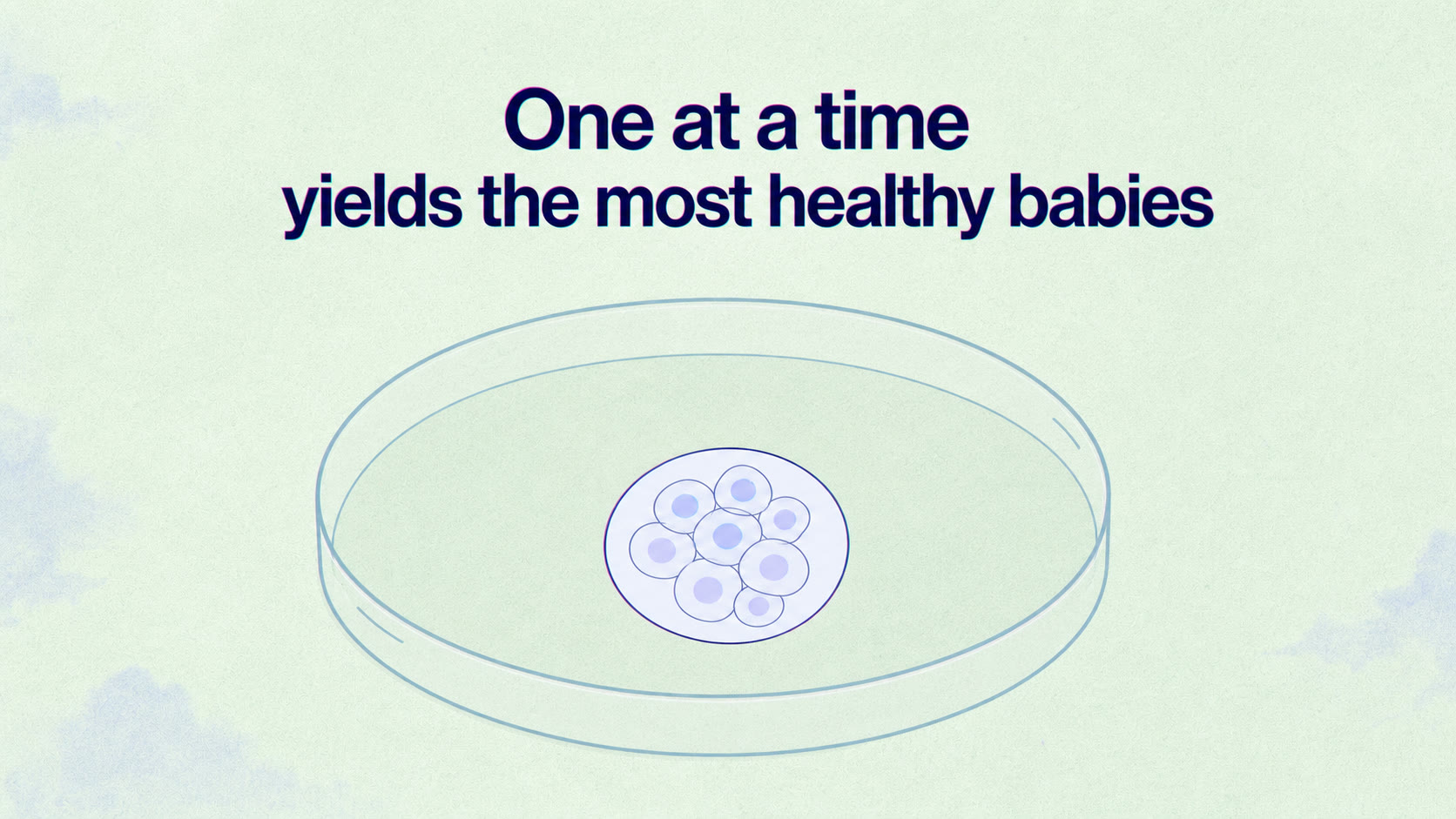 One at a time
yields the most healthy babies